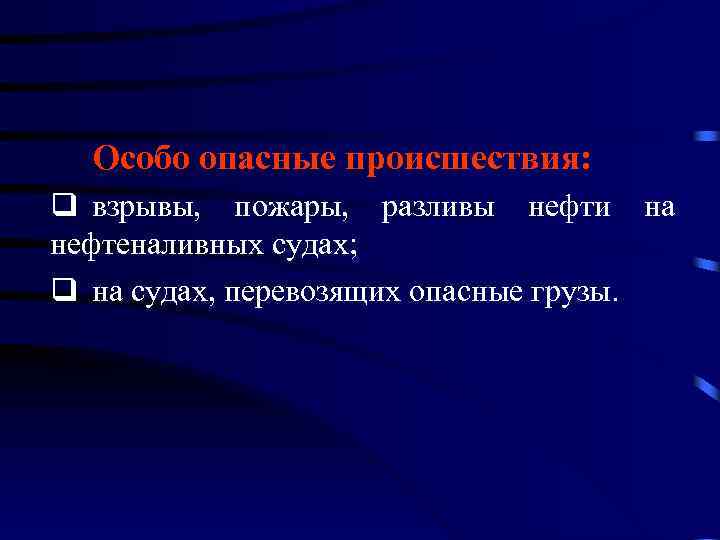 Особо опасные происшествия:

❑ взрывы, пожары, разливы нефти на нефтеналивных судах;

❑ на судах, перевозящих опасные грузы.